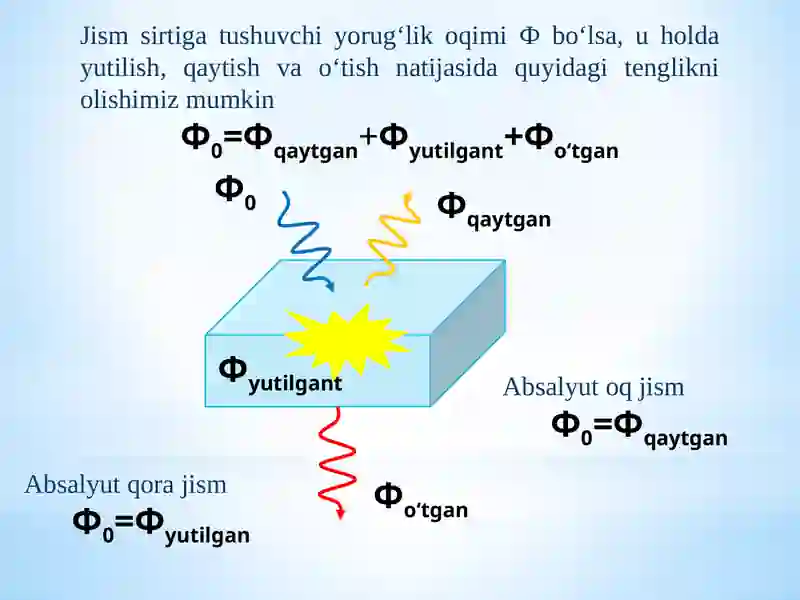 Jism sirtiga tushuvchi yorug‘lik oqimi Φ bo‘lsa, u holda yutilish, qaytish va o‘tish natijasida quyidagi tenglikni olishimiz mumkin

$\Phi_0=\Phi_{qaytgan}+\Phi_{yutilgant}+\Phi_{o'tgan}$

$\Phi_0$

$\Phi_{qaytgan}$

$\Phi_{yutilgant}$

Absalyut oq jism

$\Phi_0=\Phi_{qaytgan}$

Absalyut qora jism

$\Phi_0=\Phi_{yutilgan}$

$\Phi_{o'tgan}$